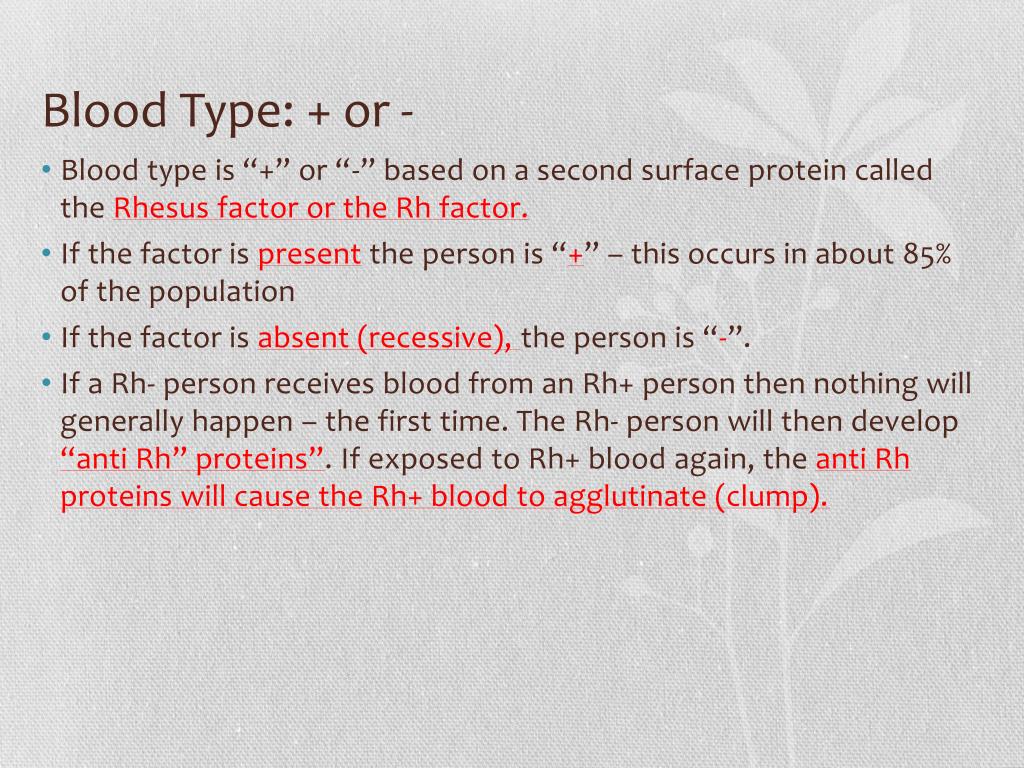 Blood Type: + or -

• Blood type is “+” or “-” based on a second surface protein called the Rhesus factor or the Rh factor.
• If the factor is present the person is “+” – this occurs in about 85% of the population
• If the factor is absent (recessive), the person is “-”.
• If a Rh- person receives blood from an Rh+ person then nothing will generally happen – the first time. The Rh- person will then develop “anti Rh” proteins”. If exposed to Rh+ blood again, the anti Rh proteins will cause the Rh+ blood to agglutinate (clump).